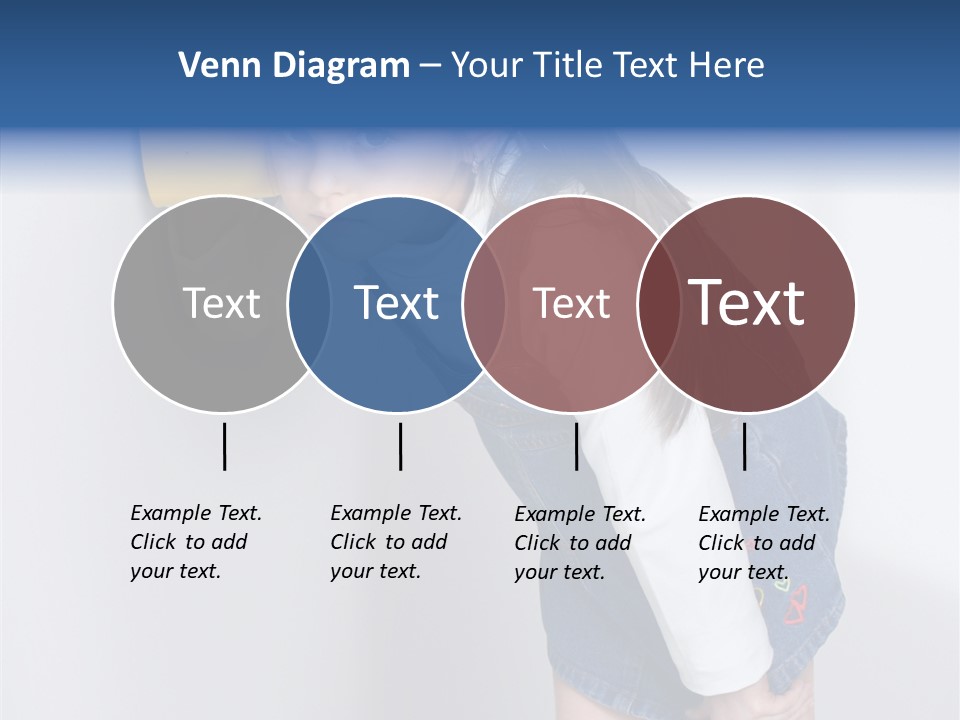 Venn Diagram – Your Title Text Here

Text

Text

Text

Text

Example Text. Click to add your text.

Example Text. Click to add your text.

Example Text. Click to add your text.

Example Text. Click to add your text.